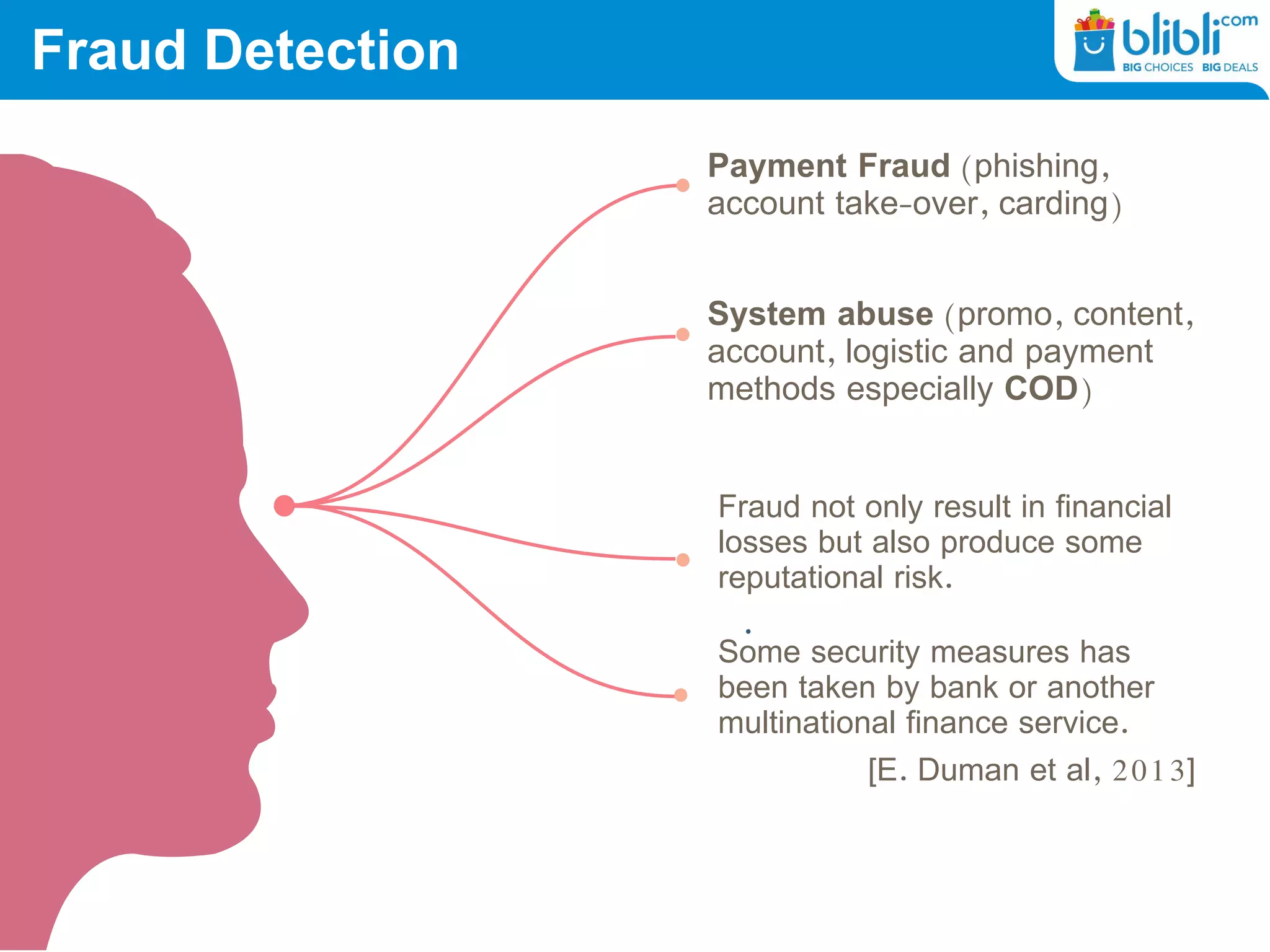 Fraud Detection

blibli.com
BIG CHOICES BIG DEALS

Payment Fraud (phishing, account take-over, carding)

System abuse (promo, content, account, logistic and payment methods especially COD)

Fraud not only result in financial losses but also produce some reputational risk.

Some security measures has been taken by bank or another multinational finance service.

[E. Duman et al, 2013]